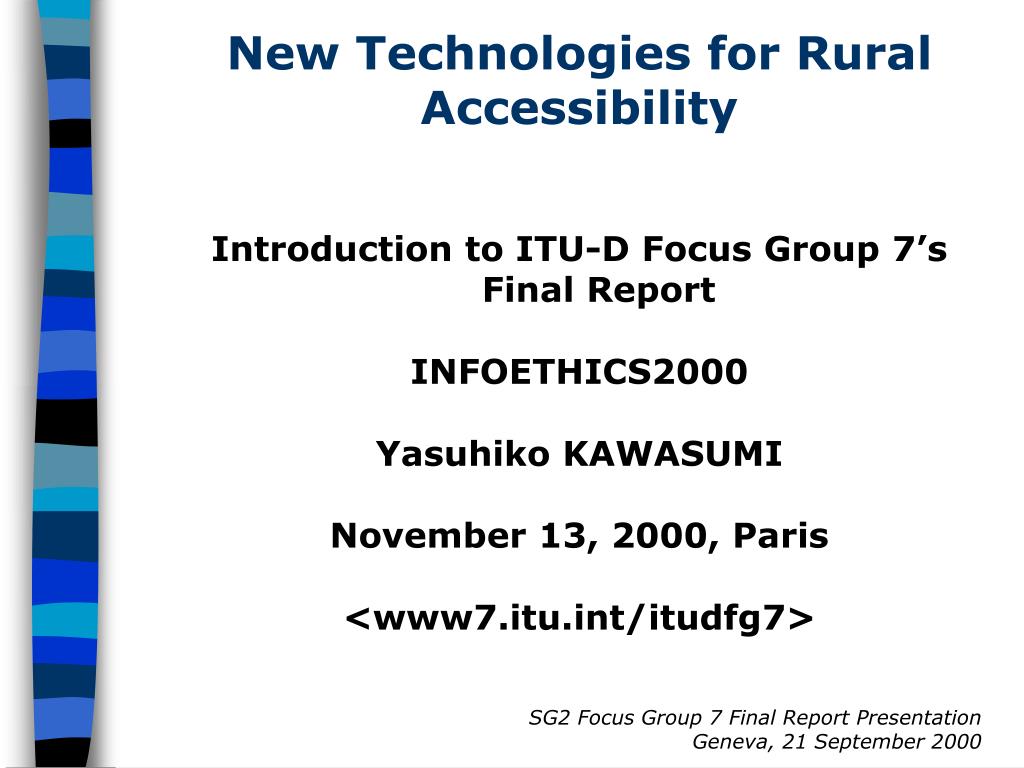 New Technologies for Rural Accessibility

Introduction to ITU-D Focus Group 7's Final Report

INFOETHICS2000

Yasuhiko KAWASUMI

November 13, 2000, Paris

<www7.itu.int/itudfg7>

SG2 Focus Group 7 Final Report Presentation
Geneva, 21 September 2000